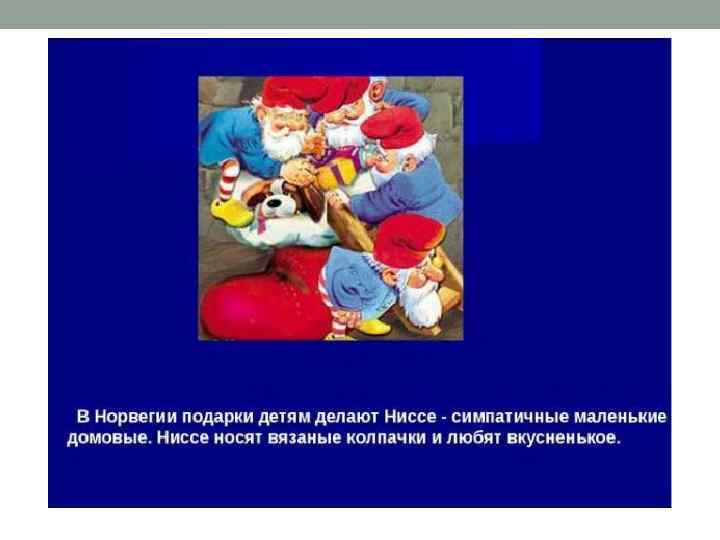 В Норвегии подарки детям делают Ниссе - симпатичные маленькие домовые. Ниссе носят вязаные колпачки и любят вкусненькое.